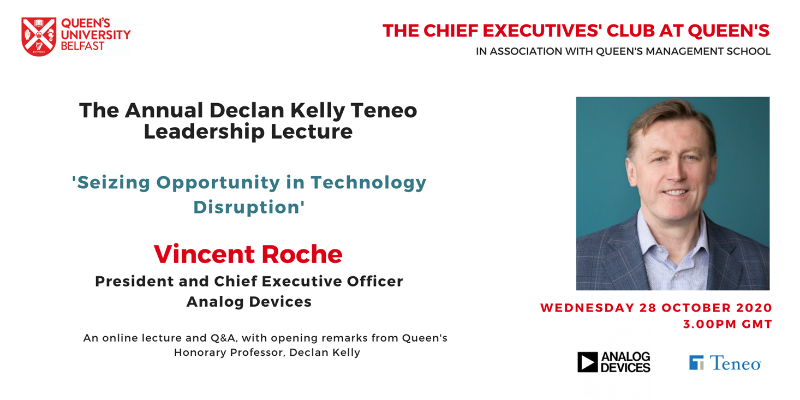 QUEEN'S UNIVERSITY BELFAST

THE CHIEF EXECUTIVES' CLUB AT QUEEN'S
IN ASSOCIATION WITH QUEEN'S MANAGEMENT SCHOOL

The Annual Declan Kelly Teneo Leadership Lecture

'Seizing Opportunity in Technology Disruption'

Vincent Roche
President and Chief Executive Officer
Analog Devices

An online lecture and Q&A, with opening remarks from Queen's Honorary Professor, Declan Kelly

WEDNESDAY 28 OCTOBER 2020
3.00PM GMT

ANALOG DEVICES

Teneo